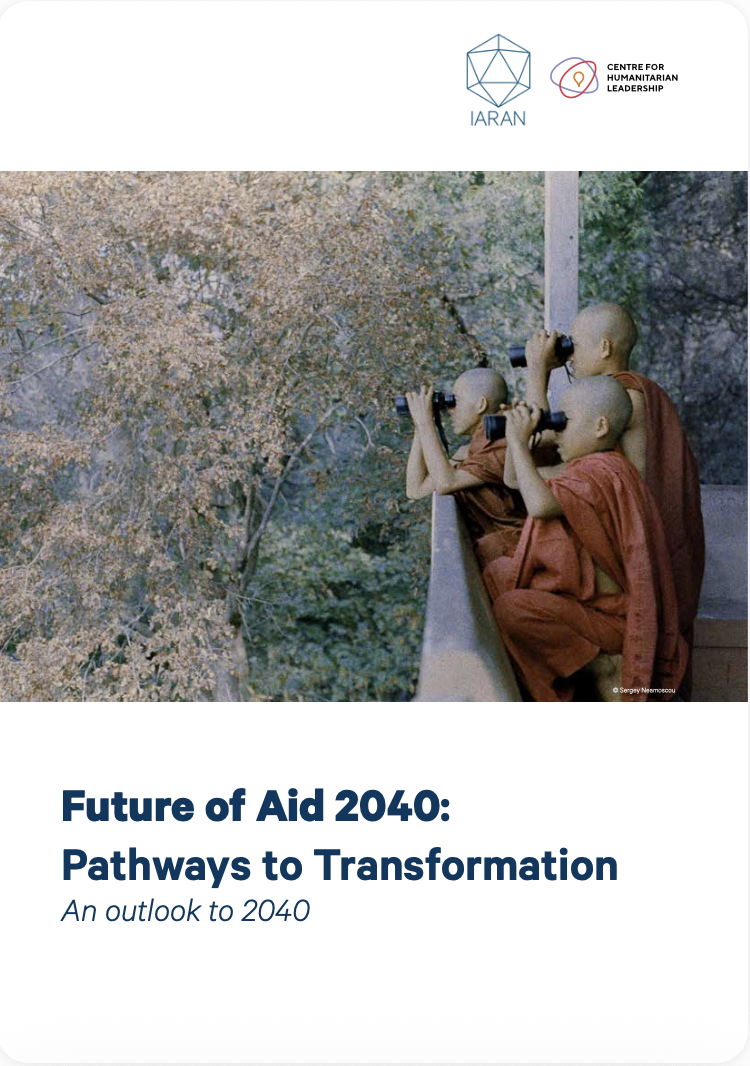 IARAN

CENTRE FOR HUMANITARIAN LEADERSHIP

© Sergey Neamoscou

Future of Aid 2040: Pathways to Transformation

An outlook to 2040